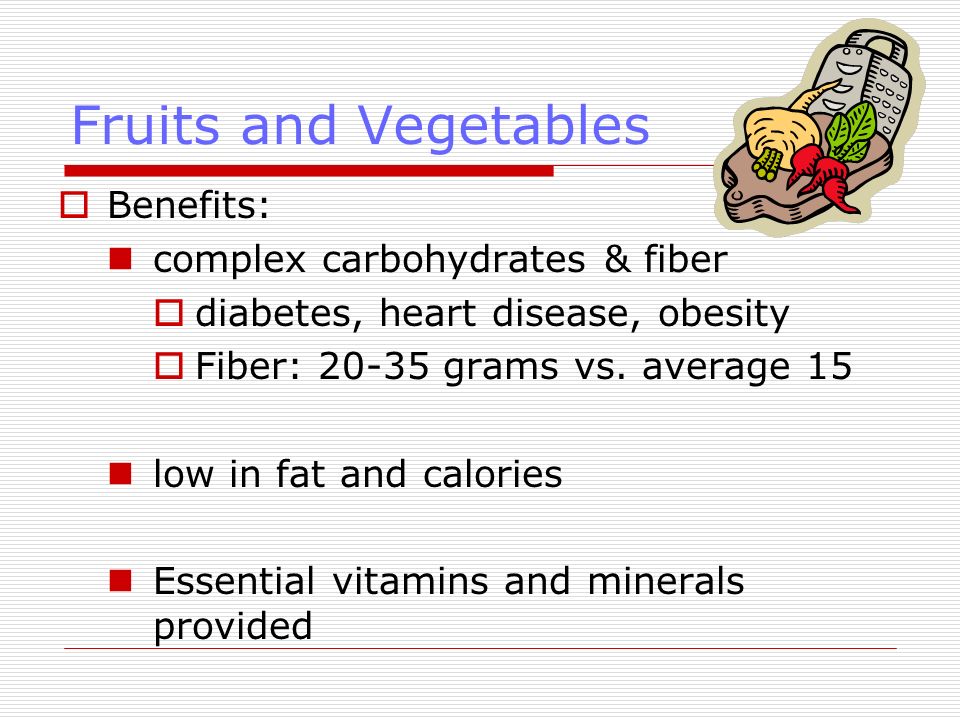 Fruits and Vegetables

Benefits:

complex carbohydrates & fiber

diabetes, heart disease, obesity

Fiber: 20-35 grams vs. average 15

low in fat and calories

Essential vitamins and minerals provided